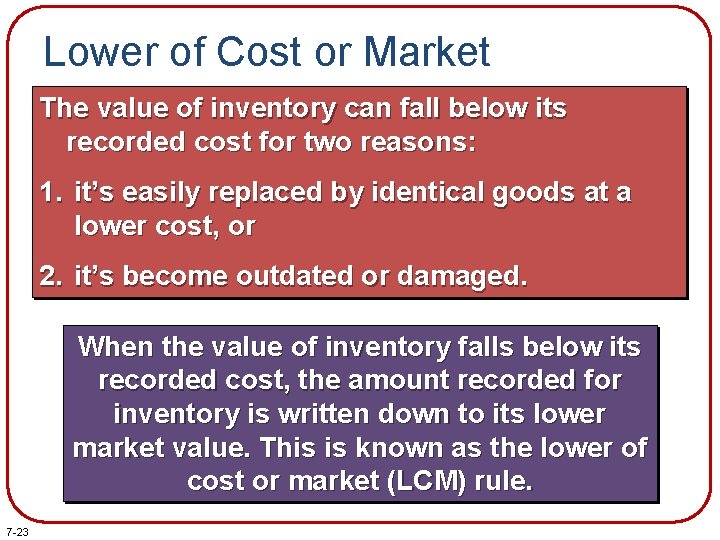 Lower of Cost or Market

The value of inventory can fall below its recorded cost for two reasons:

1. it's easily replaced by identical goods at a lower cost, or

2. it's become outdated or damaged.

When the value of inventory falls below its recorded cost, the amount recorded for inventory is written down to its lower market value. This is known as the lower of cost or market (LCM) rule.

7-23